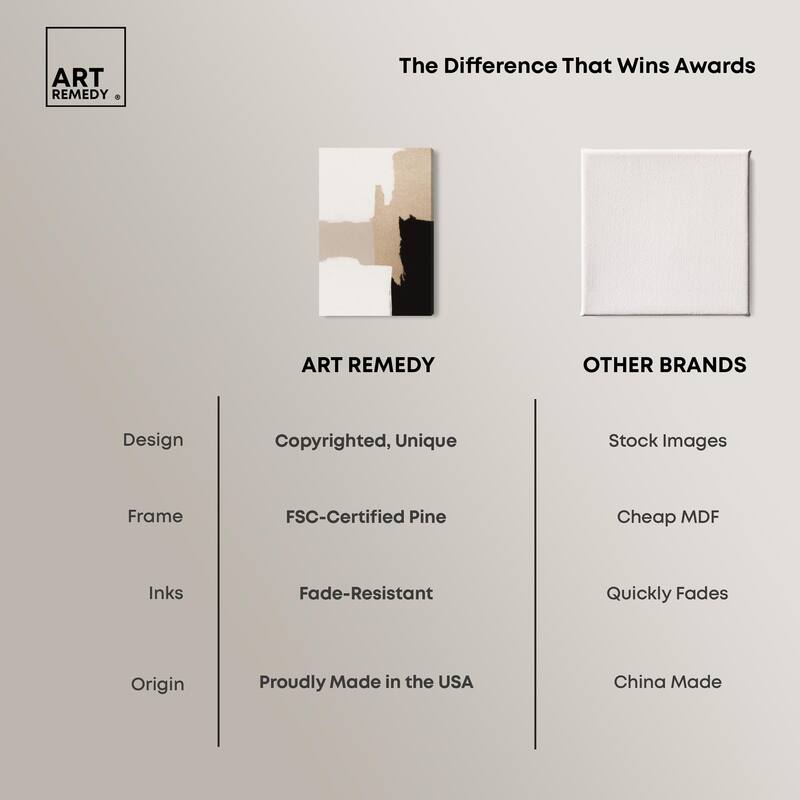 ART REMEDY ®

The Difference That Wins Awards

| | ART REMEDY | OTHER BRANDS |
|---|---|---|
| Design | Copyrighted, Unique | Stock Images |
| Frame | FSC-Certified Pine | Cheap MDF |
| Inks | Fade-Resistant | Quickly Fades |
| Origin | Proudly Made in the USA | China Made |